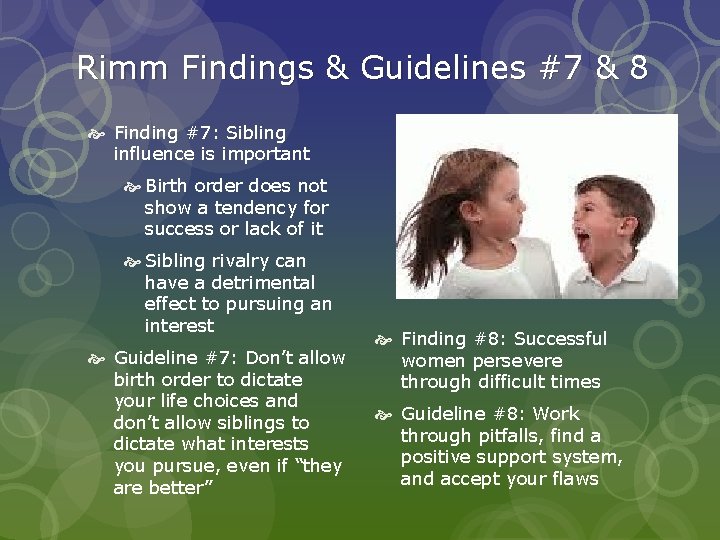 Rimm Findings & Guidelines #7 & 8

Finding #7: Sibling influence is important

Birth order does not show a tendency for success or lack of it

Sibling rivalry can have a detrimental effect to pursuing an interest

Guideline #7: Don't allow birth order to dictate your life choices and don't allow siblings to dictate what interests you pursue, even if "they are better"

Finding #8: Successful women persevere through difficult times

Guideline #8: Work through pitfalls, find a positive support system, and accept your flaws